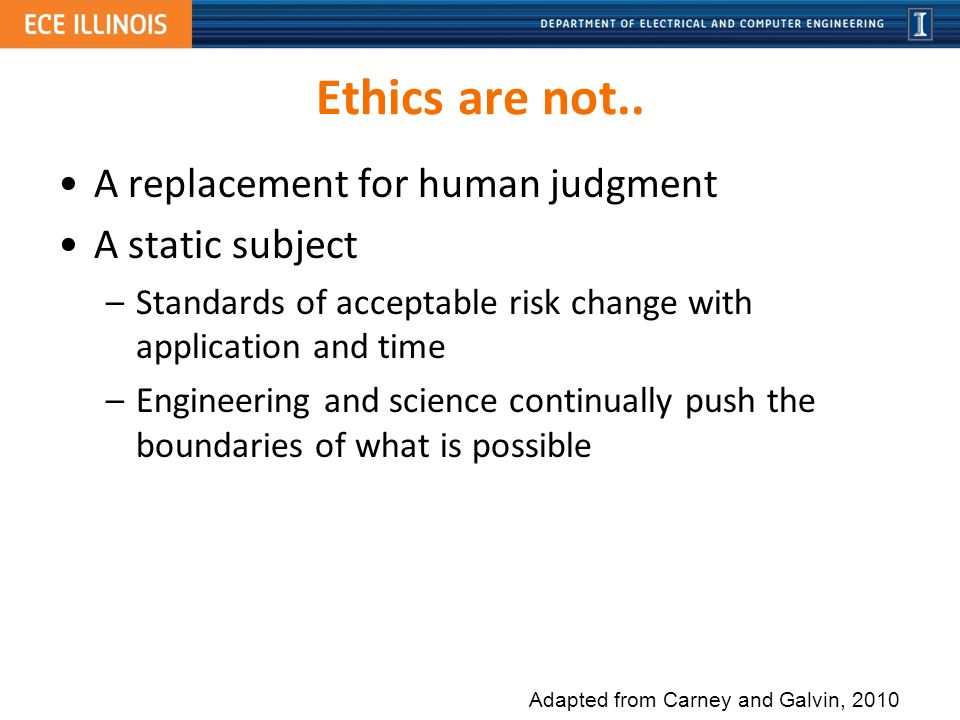 ECE ILLINOIS

DEPARTMENT OF ELECTRICAL AND COMPUTER ENGINEERING

I

Ethics are not..

• A replacement for human judgment
• A static subject
– Standards of acceptable risk change with application and time
– Engineering and science continually push the boundaries of what is possible

Adapted from Carney and Galvin, 2010